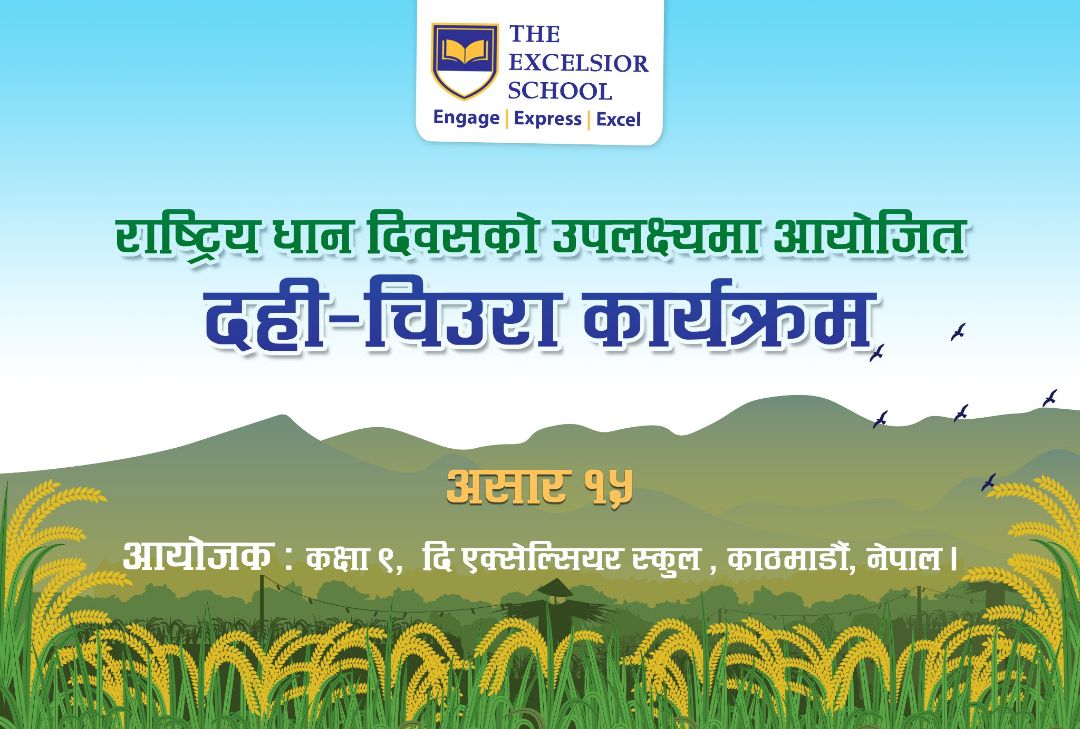 THE EXCELSIOR SCHOOL
Engage | Express | Excel

राष्ट्रिय धान दिवसको उपलक्ष्यमा आयोजित
दही-चिउरा कार्यक्रम

असार १५

आयोजक : कक्षा ९, दि एक्सेल्सियर स्कुल , काठमाडौं, नेपाल।